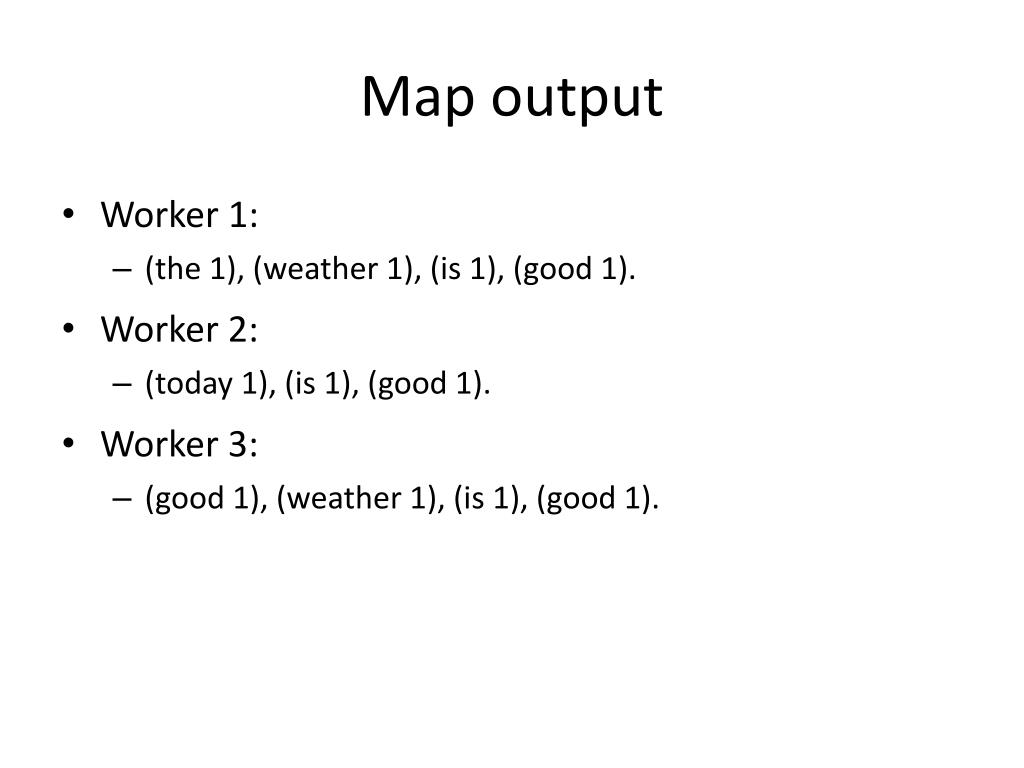 Map output

• Worker 1:
– (the 1), (weather 1), (is 1), (good 1).
• Worker 2:
– (today 1), (is 1), (good 1).
• Worker 3:
– (good 1), (weather 1), (is 1), (good 1).